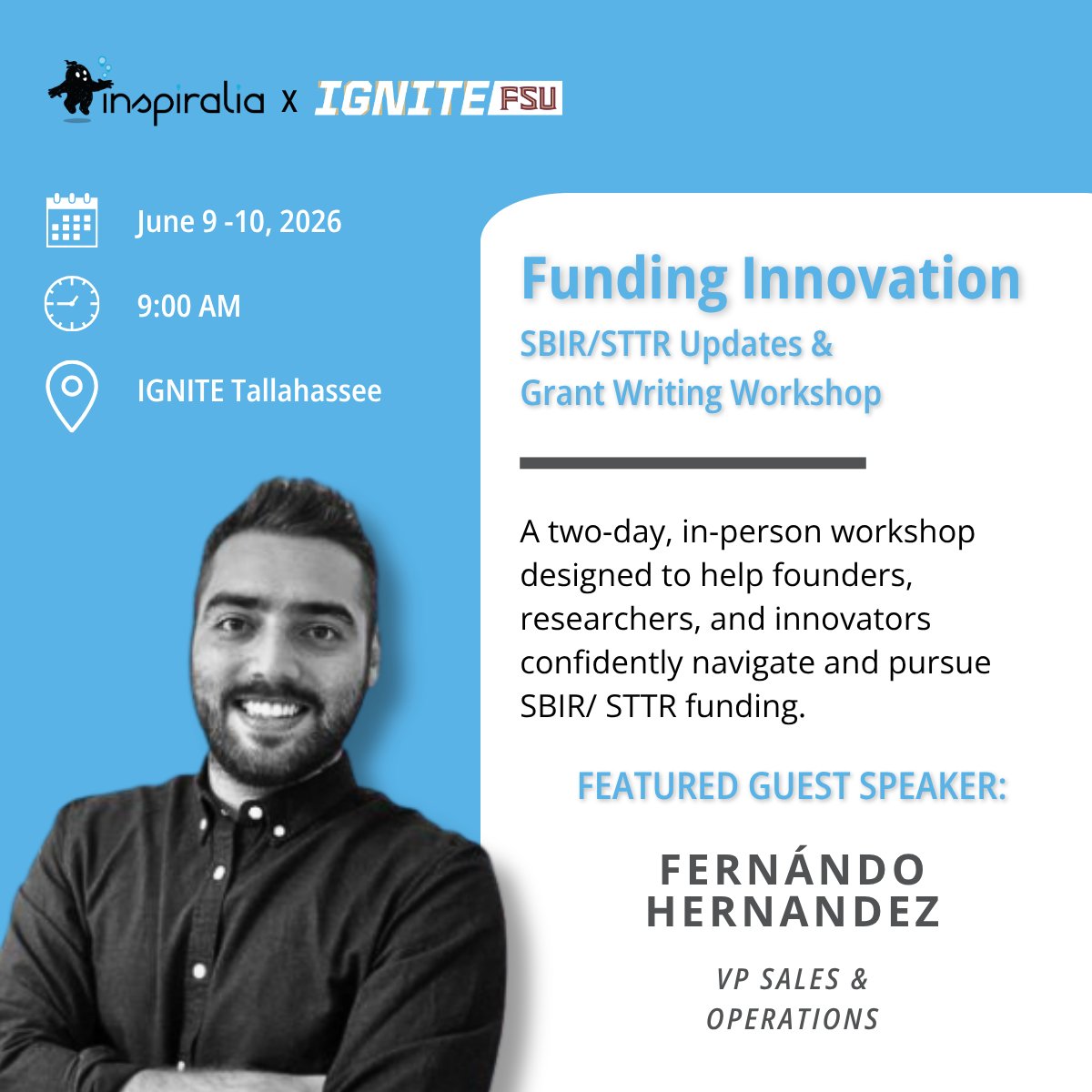 inspiralia x IGNITE FSU

June 9 -10, 2026

9:00 AM

IGNITE Tallahassee

Funding Innovation
SBIR/STTR Updates & Grant Writing Workshop

A two-day, in-person workshop designed to help founders, researchers, and innovators confidently navigate and pursue SBIR/ STTR funding.

FEATURED GUEST SPEAKER:

FERNÁNDO HERNANDEZ

VP SALES & OPERATIONS